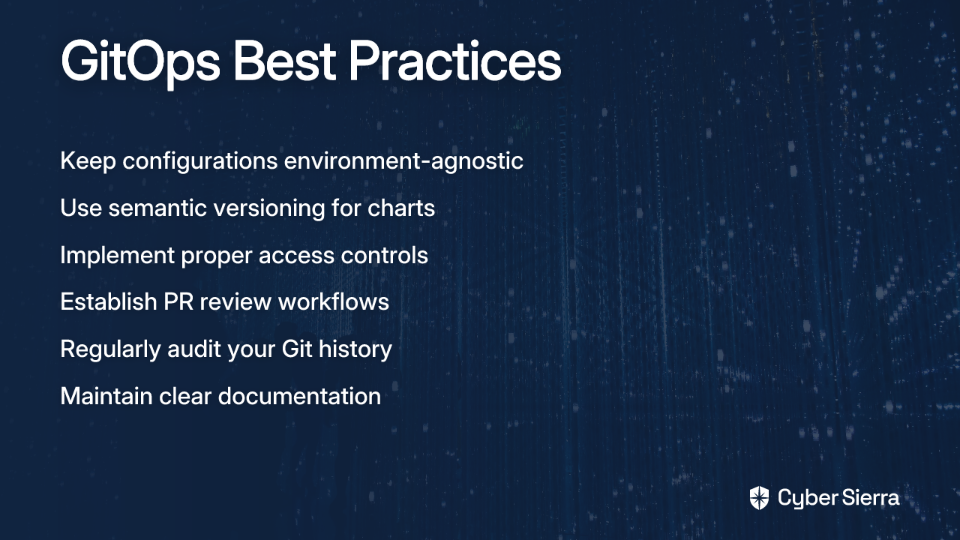 GitOps Best Practices

Keep configurations environment-agnostic

Use semantic versioning for charts

Implement proper access controls

Establish PR review workflows

Regularly audit your Git history

Maintain clear documentation

Cyber Sierra